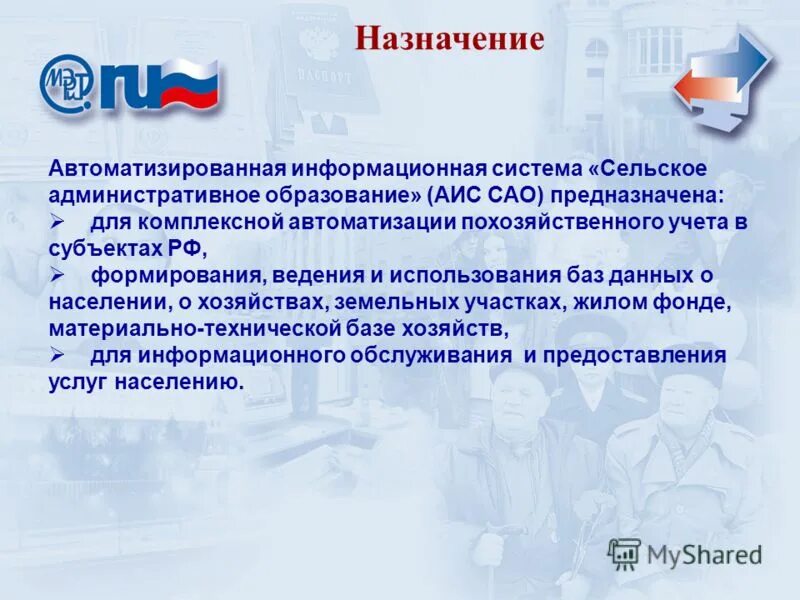 Назначение

МЭРТ.ru

ПАСПОРТ

Автоматизированная информационная система «Сельское административное образование» (АИС САО) предназначена:
➢ для комплексной автоматизации похозяйственного учета в субъектах РФ,
➢ формирования, ведения и использования баз данных о населении, о хозяйствах, земельных участках, жилом фонде, материально-технической базе хозяйств,
➢ для информационного обслуживания и предоставления услуг населению.

MyShared